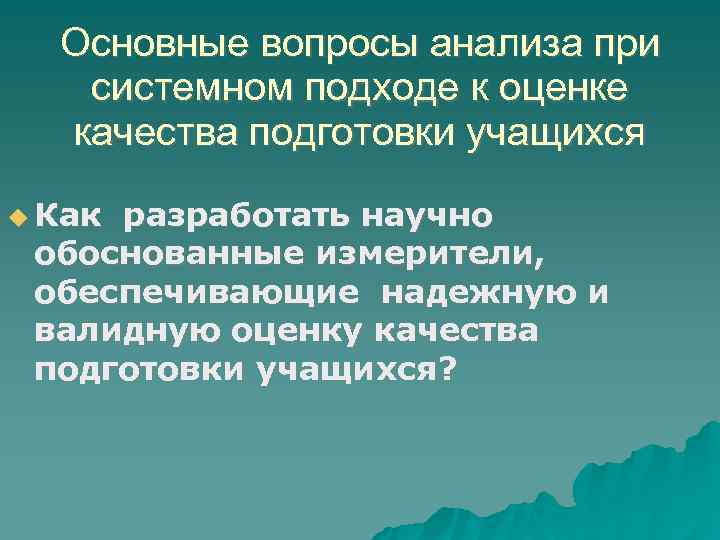 Основные вопросы анализа при системном подходе к оценке качества подготовки учащихся

Как разработать научно обоснованные измерители, обеспечивающие надежную и валидную оценку качества подготовки учащихся?